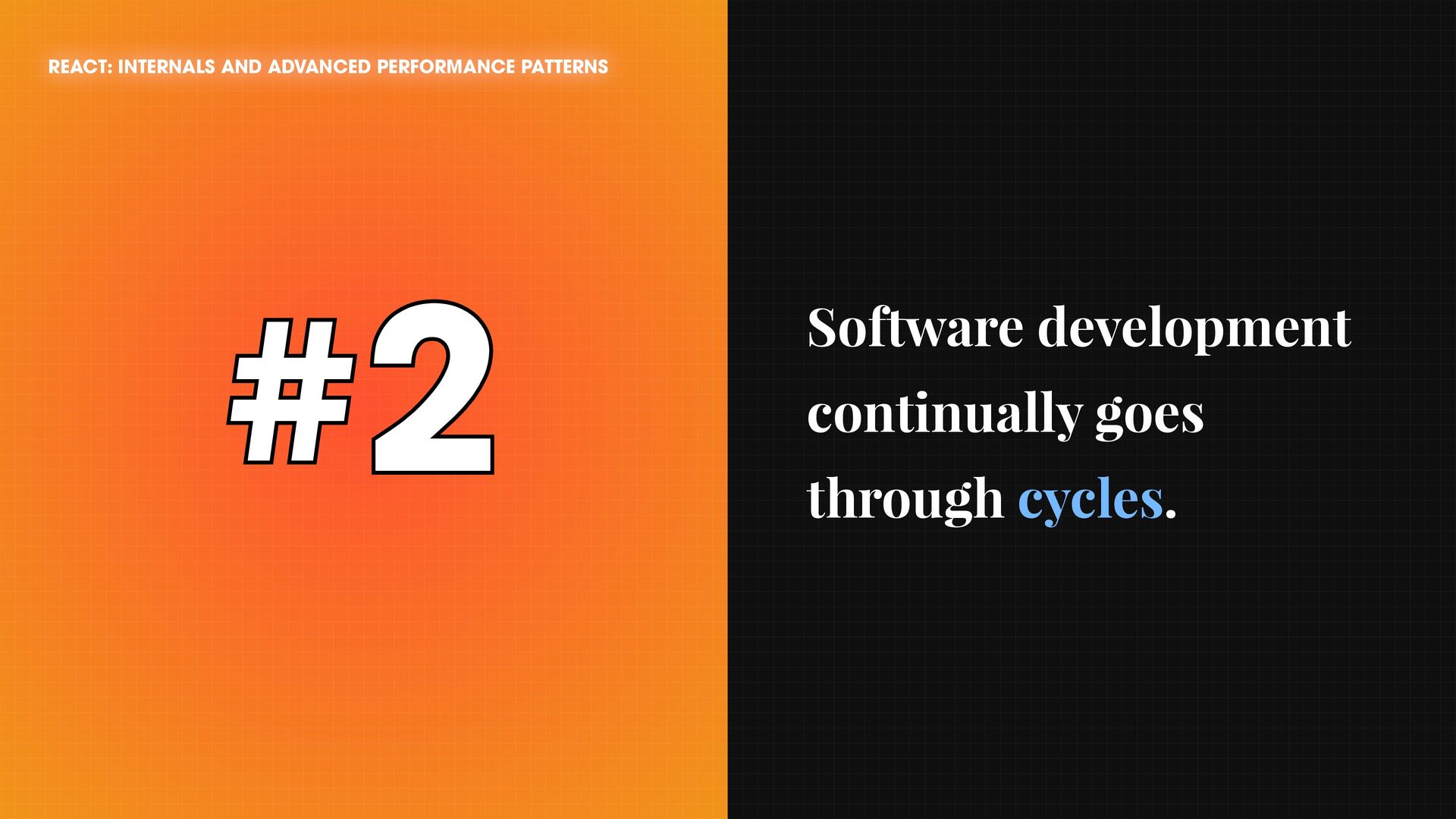 REACT: INTERNALS AND ADVANCED PERFORMANCE PATTERNS

#2

Software development continually goes through cycles.